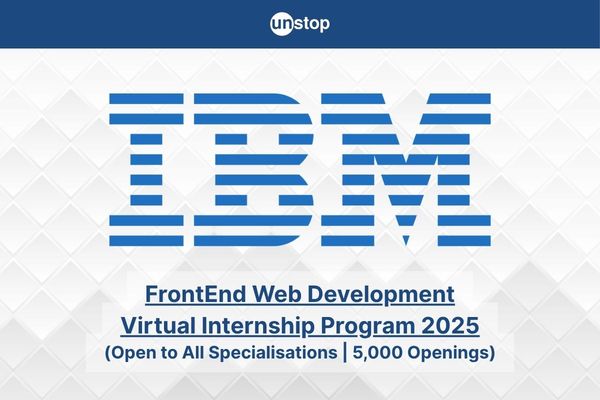 unstop

IBM

FrontEnd Web Development
Virtual Internship Program 2025
(Open to All Specialisations | 5,000 Openings)